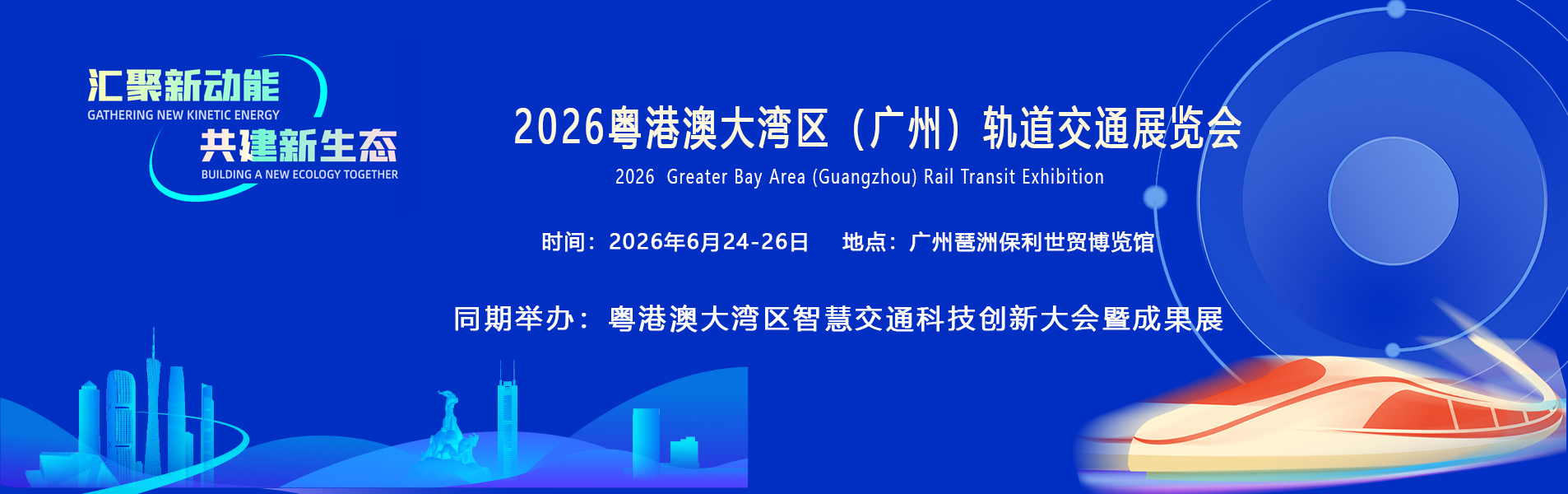 汇聚新动能
GATHERING NEW KINETIC ENERGY
共建新生态
BUILDING A NEW ECOLOGY TOGETHER

2026粤港澳大湾区（广州）轨道交通展览会
2026 Greater Bay Area (Guangzhou) Rail Transit Exhibition

时间：2026年6月24-26日　地点：广州琶洲保利世贸博览馆

同期举办：粤港澳大湾区智慧交通科技创新大会暨成果展